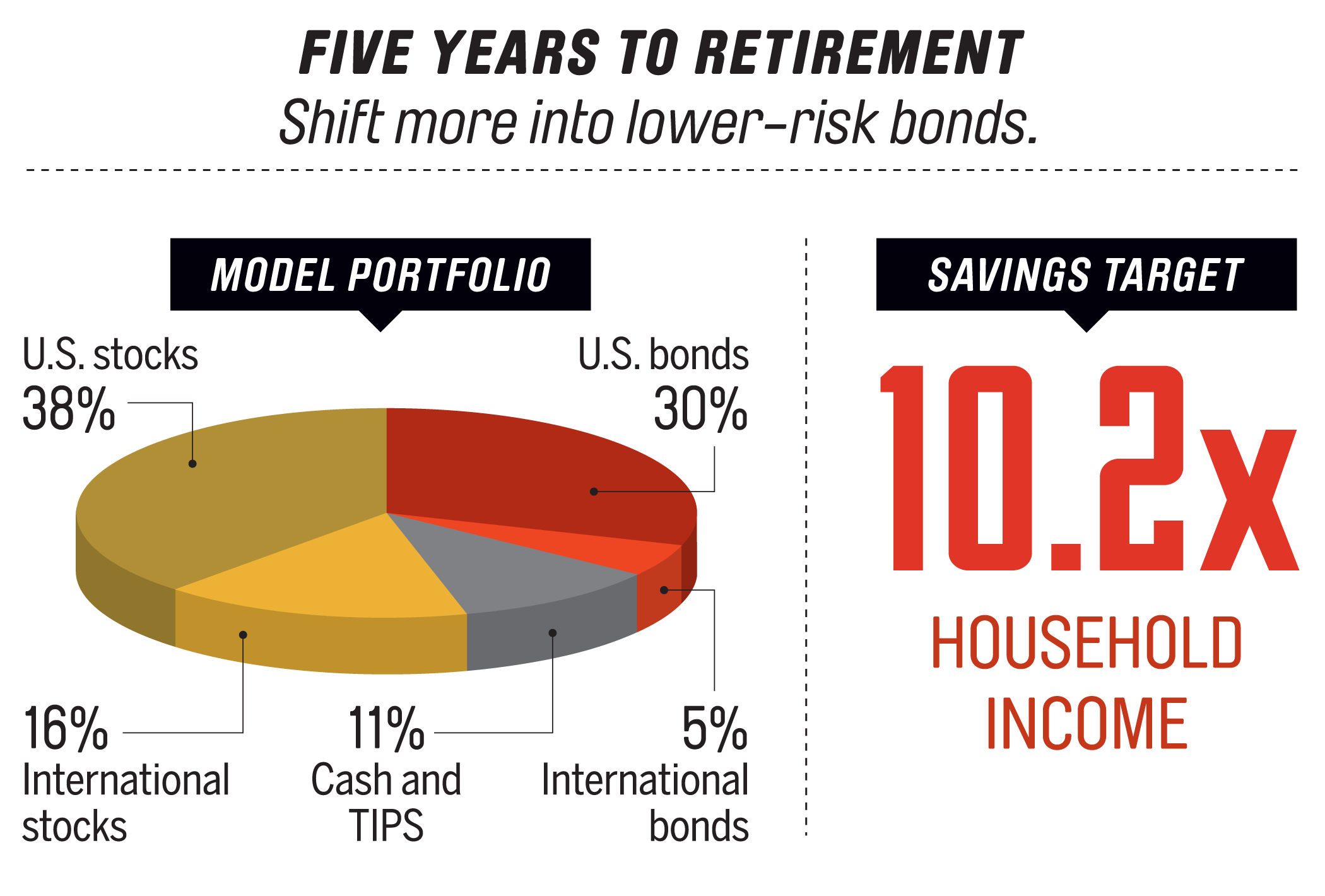 FIVE YEARS TO RETIREMENT
Shift more into lower-risk bonds.

MODEL PORTFOLIO

U.S. stocks
38%

U.S. bonds
30%

16%
International stocks

11%
Cash and TIPS

5%
International bonds

SAVINGS TARGET

10.2x
HOUSEHOLD INCOME